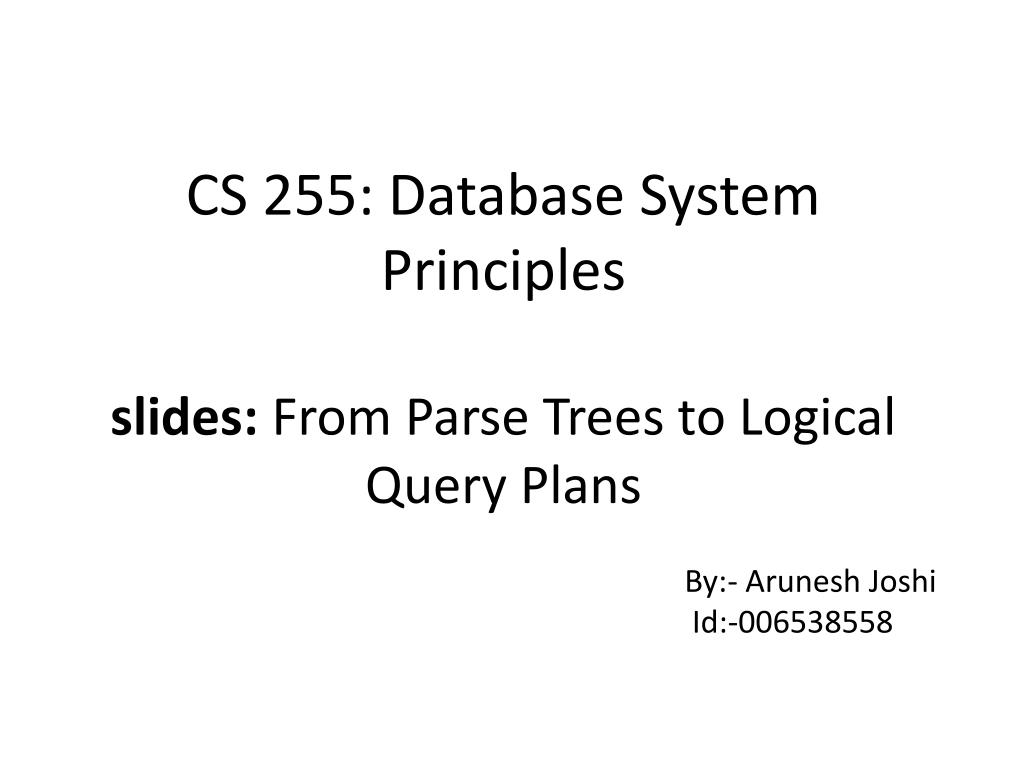 CS 255: Database System Principles

slides: From Parse Trees to Logical Query Plans

By:- Arunesh Joshi
Id:-006538558